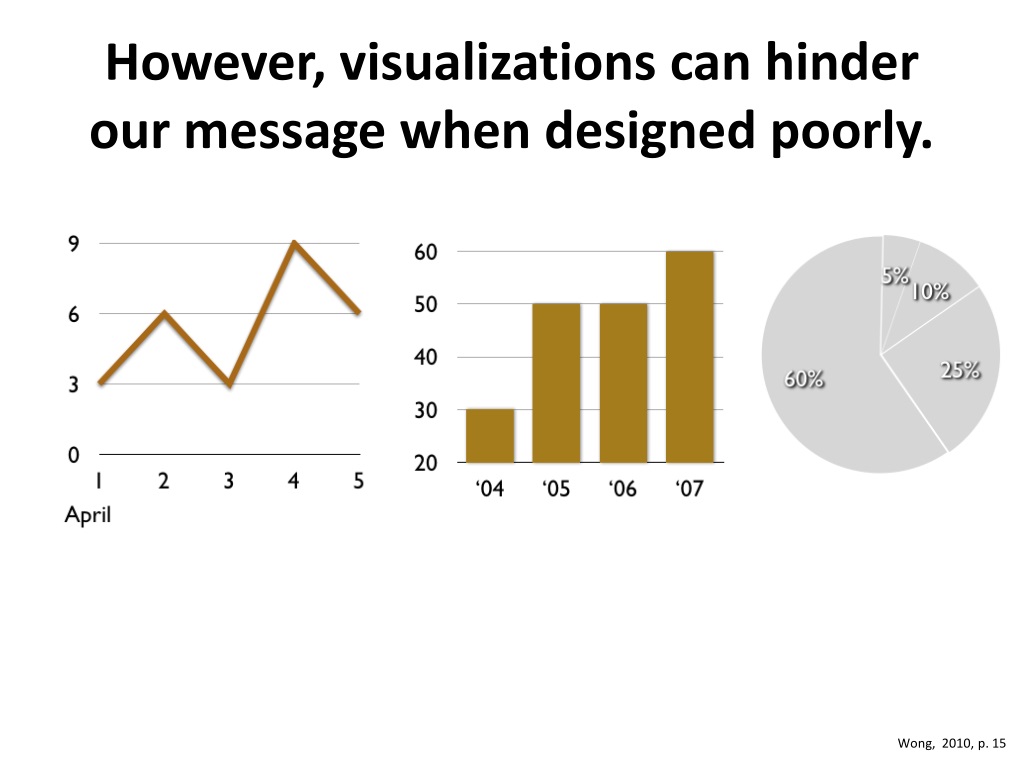 However, visualizations can hinder our message when designed poorly.

9
6
3
0
1 2 3 4 5
April

60
50
40
30
20
‘04 ‘05 ‘06 ‘07

5%
10%
25%
60%

Wong, 2010, p. 15